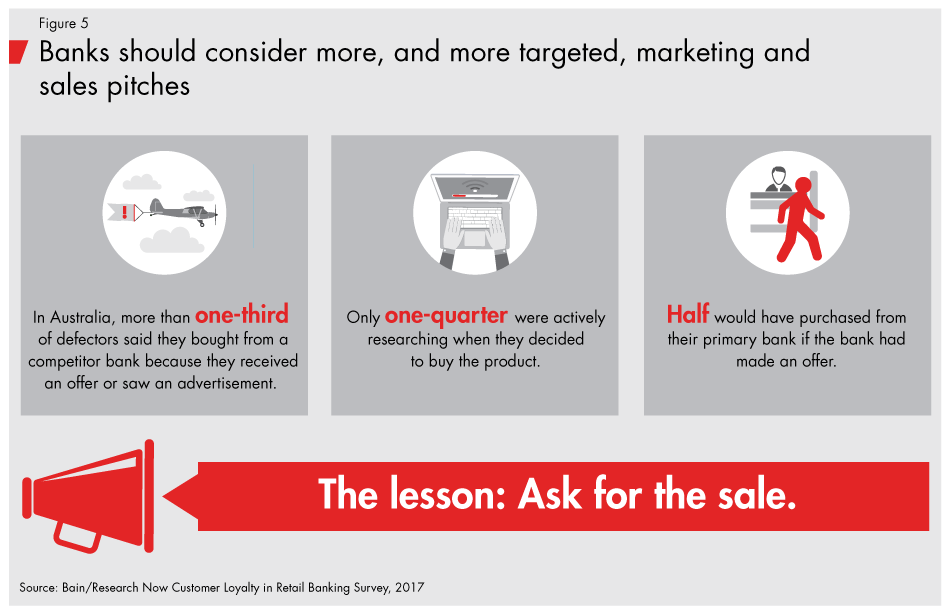 Figure 5

Banks should consider more, and more targeted, marketing and sales pitches

!

In Australia, more than one-third of defectors said they bought from a competitor bank because they received an offer or saw an advertisement.

Only one-quarter were actively researching when they decided to buy the product.

Half would have purchased from their primary bank if the bank had made an offer.

The lesson: Ask for the sale.

Source: Bain/Research Now Customer Loyalty in Retail Banking Survey, 2017